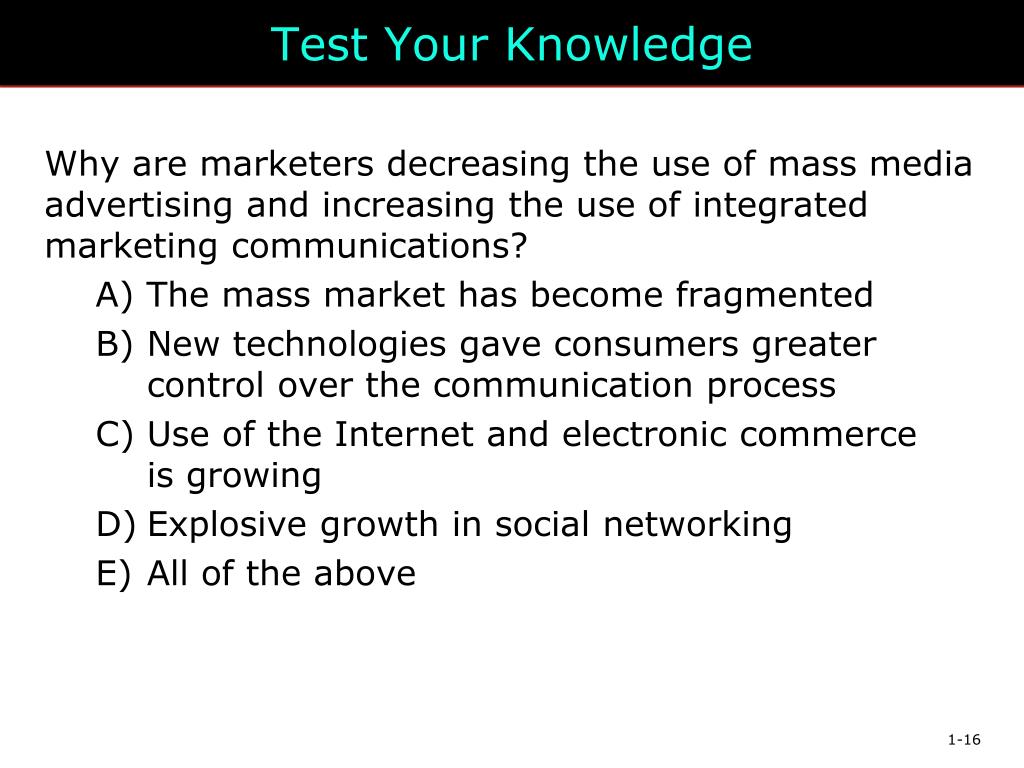 Test Your Knowledge

Why are marketers decreasing the use of mass media advertising and increasing the use of integrated marketing communications?

A) The mass market has become fragmented
B) New technologies gave consumers greater control over the communication process
C) Use of the Internet and electronic commerce is growing
D) Explosive growth in social networking
E) All of the above

1-16